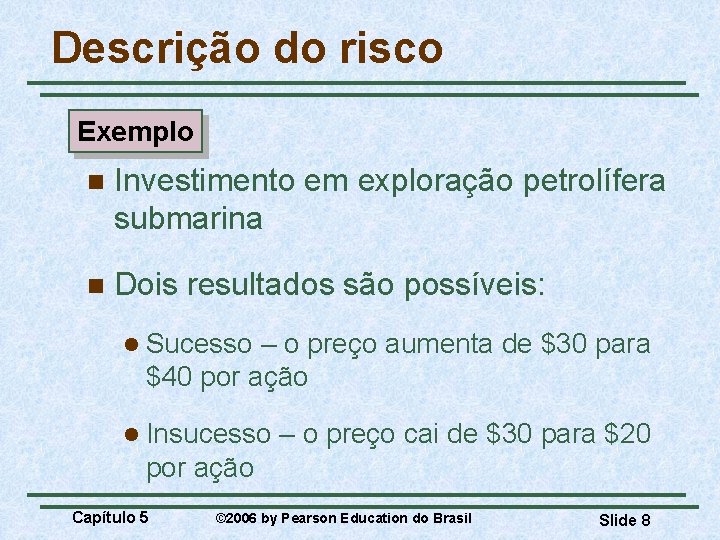 Descrição do risco

Exemplo

Investimento em exploração petrolífera submarina

Dois resultados são possíveis:

Sucesso – o preço aumenta de \$30 para \$40 por ação

Insucesso – o preço cai de \$30 para \$20 por ação

Capítulo 5 ©2006 by Pearson Education do Brasil Slide 8